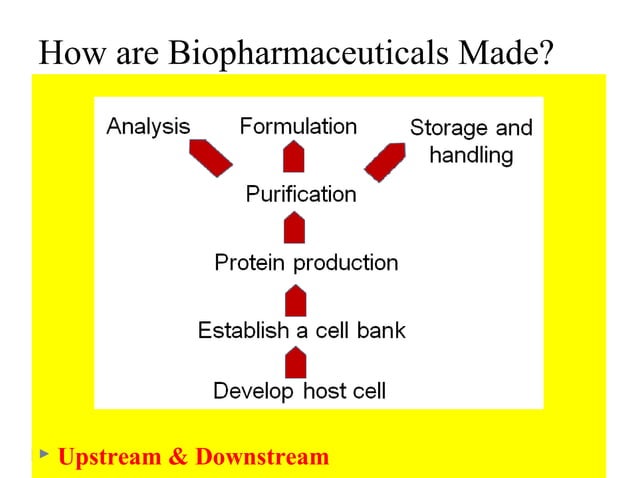 How are Biopharmaceuticals Made?

Analysis

Formulation

Storage and handling

Purification

Protein production

Establish a cell bank

Develop host cell

Upstream & Downstream